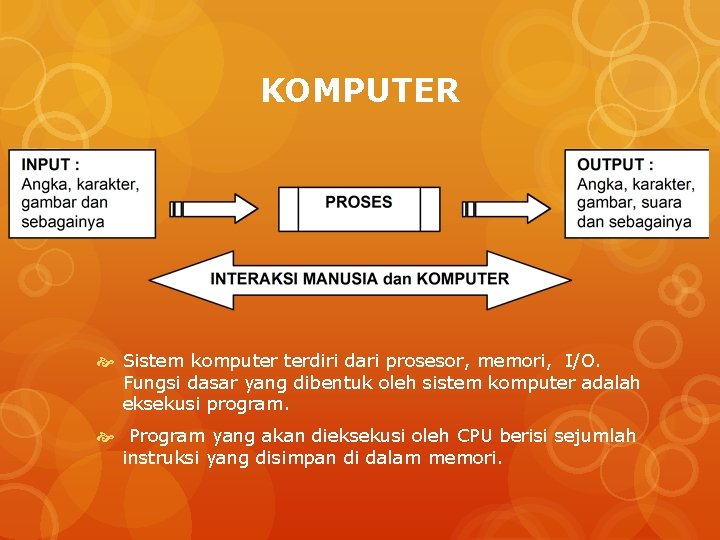 KOMPUTER

INPUT :
Angka, karakter, gambar dan sebagainya

PROSES

OUTPUT :
Angka, karakter, gambar, suara dan sebagainya

INTERAKSI MANUSIA dan KOMPUTER

Sistem komputer terdiri dari prosesor, memori, I/O. Fungsi dasar yang dibentuk oleh sistem komputer adalah eksekusi program.

Program yang akan dieksekusi oleh CPU berisi sejumlah instruksi yang disimpan di dalam memori.